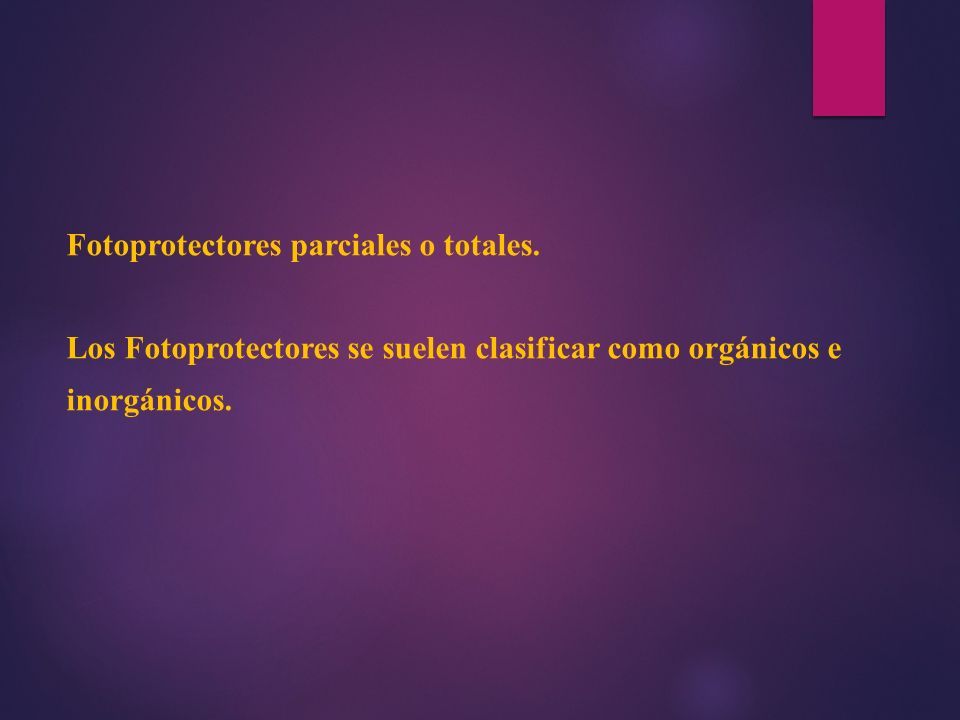 Fotoprotectores parciales o totales.

Los Fotoprotectores se suelen clasificar como orgánicos e inorgánicos.